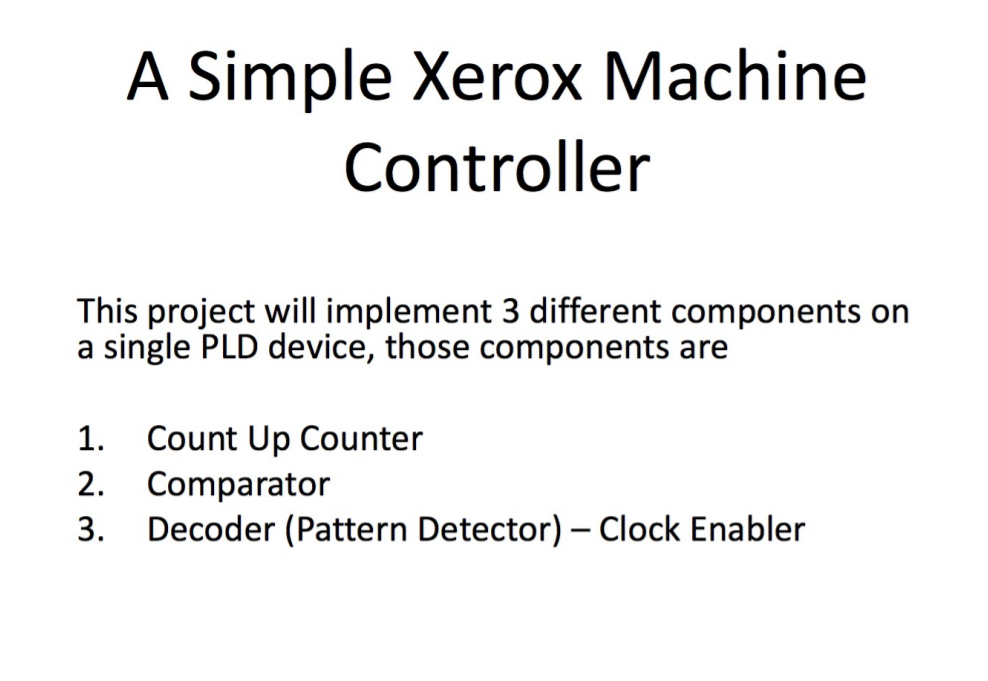 A Simple Xerox Machine Controller

This project will implement 3 different components on a single PLD device, those components are

1. Count Up Counter
2. Comparator
3. Decoder (Pattern Detector) – Clock Enabler